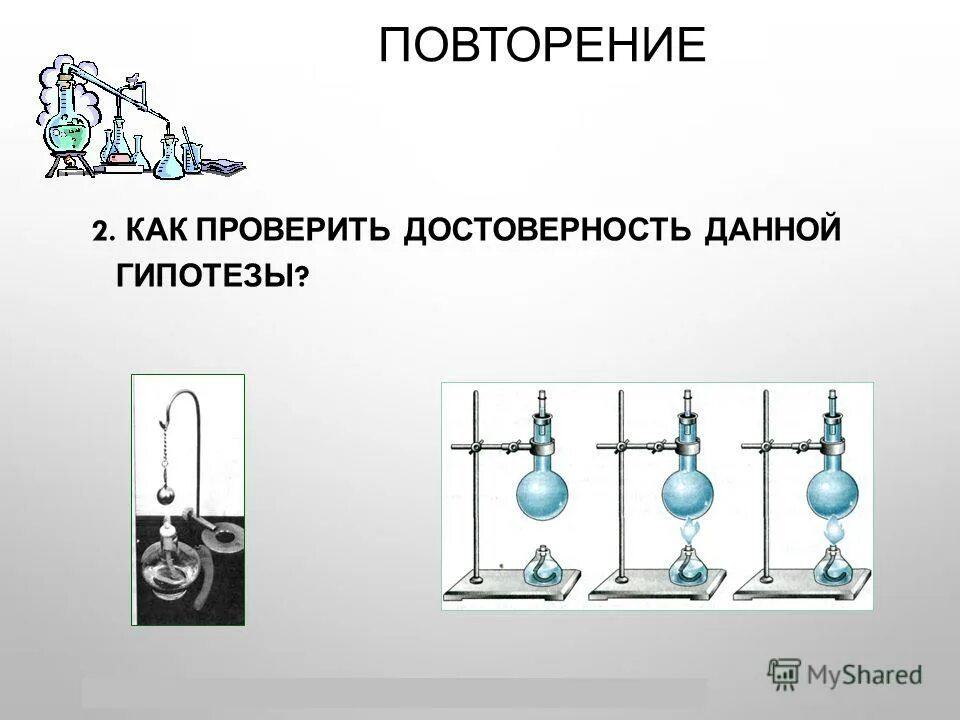 ПОВТОРЕНИЕ

2. КАК ПРОВЕРИТЬ ДОСТОВЕРНОСТЬ ДАННОЙ ГИПОТЕЗЫ?

MyShared